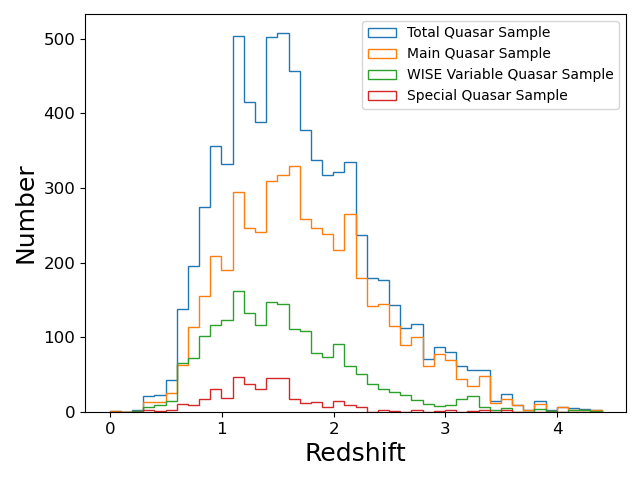 Total Quasar Sample
Main Quasar Sample
WISE Variable Quasar Sample
Special Quasar Sample

Number

500
400
300
200
100
0

0
1
2
3
4

Redshift